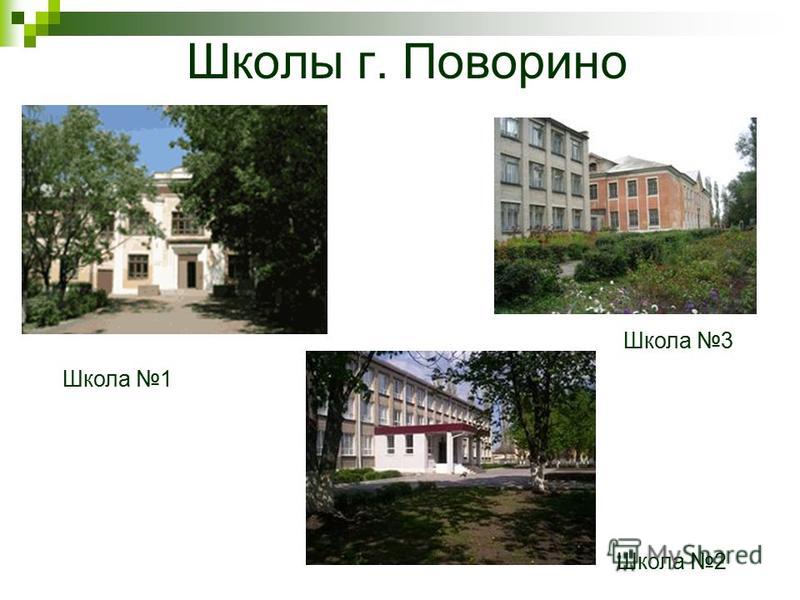 Школы г. Поворино

Школа №3

Школа №1

Школа №2

MyShared